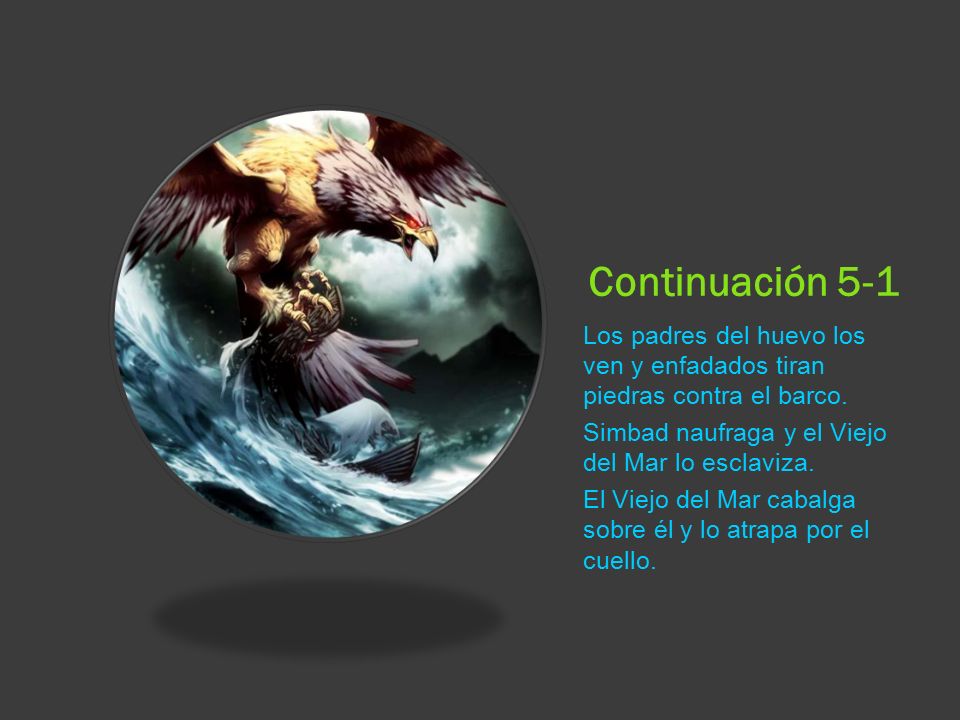 Continuación 5-1

Los padres del huevo los ven y enfadados tiran piedras contra el barco.

Simbad naufraga y el Viejo del Mar lo esclaviza.

El Viejo del Mar cabalga sobre él y lo atrapa por el cuello.